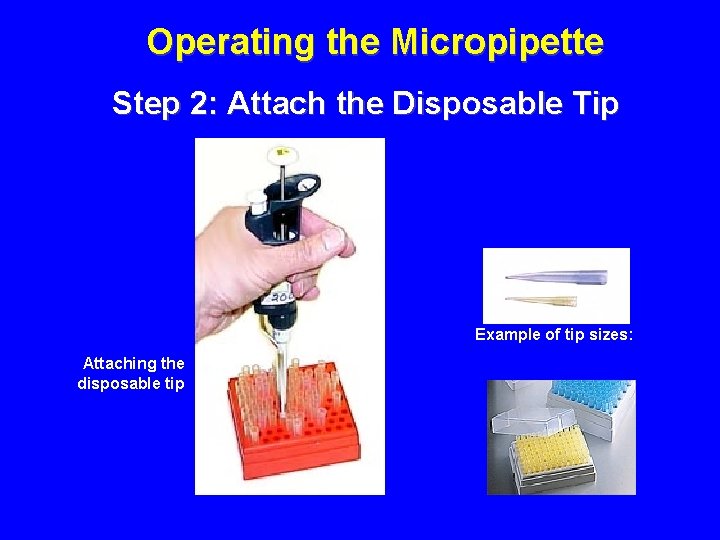 Operating the Micropipette

Step 2: Attach the Disposable Tip

Attaching the disposable tip

Example of tip sizes: